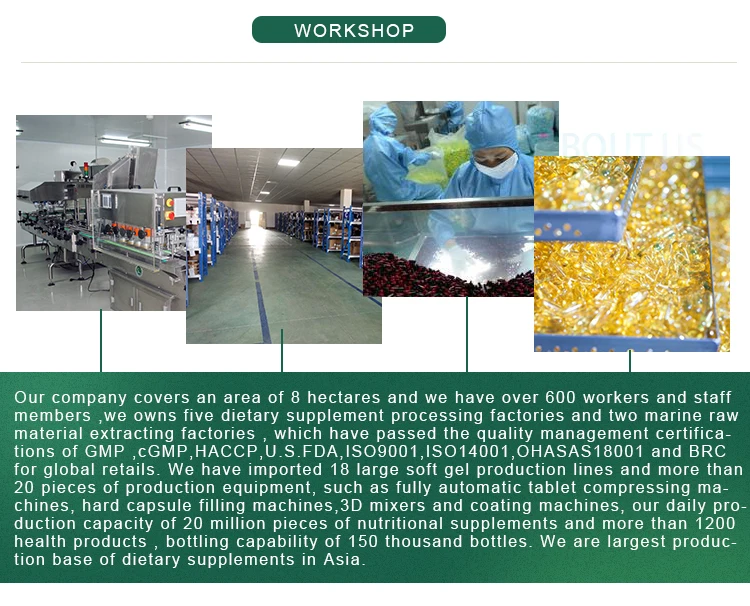 WORKSHOP

BOUT US

Our company covers an area of 8 hectares and we have over 600 workers and staff members ,we owns five dietary supplement processing factories and two marine raw material extracting factories , which have passed the quality management certifications of GMP ,cGMP,HACCP,U.S.FDA,ISO9001,ISO14001,OHASAS18001 and BRC for global retails. We have imported 18 large soft gel production lines and more than 20 pieces of production equipment, such as fully automatic tablet compressing machines, hard capsule filling machines,3D mixers and coating machines, our daily production capacity of 20 million pieces of nutritional supplements and more than 1200 health products , bottling capability of 150 thousand bottles. We are largest production base of dietary supplements in Asia.